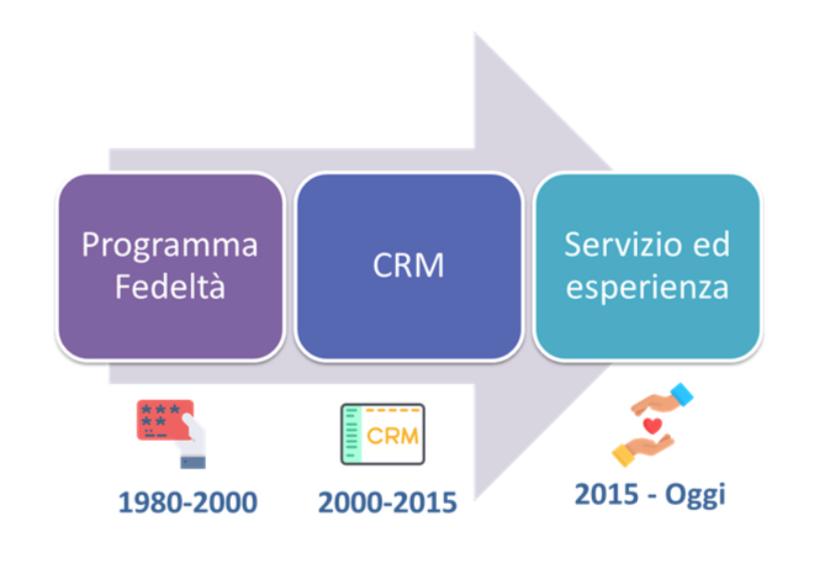 Programma Fedeltà

CRM

Servizio ed esperienza

CRM

1980-2000

2000-2015

2015 - Oggi